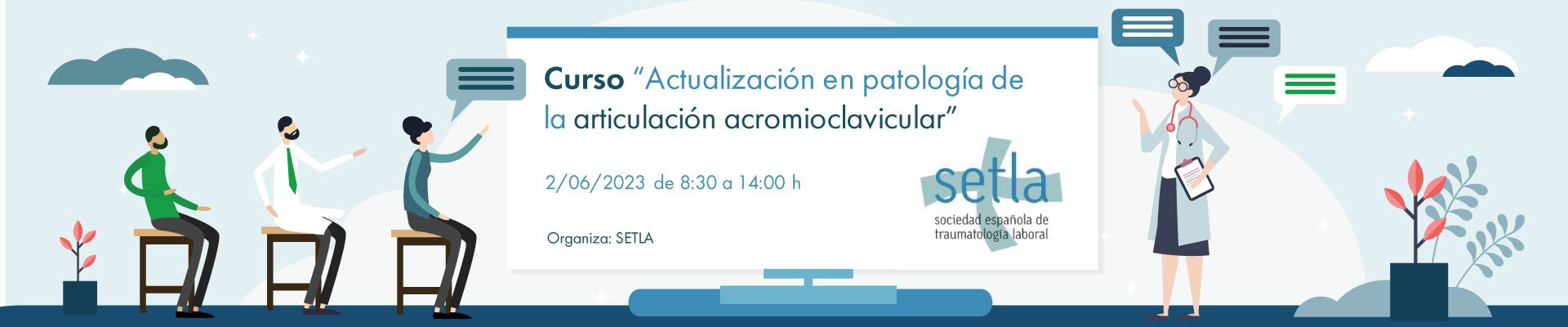 Curso "Actualización en patología de la articulación acromioclavicular"

2/06/2023 de 8:30 a 14:00 h

Organiza: SETLA

setla
sociedad española de traumatología laboral